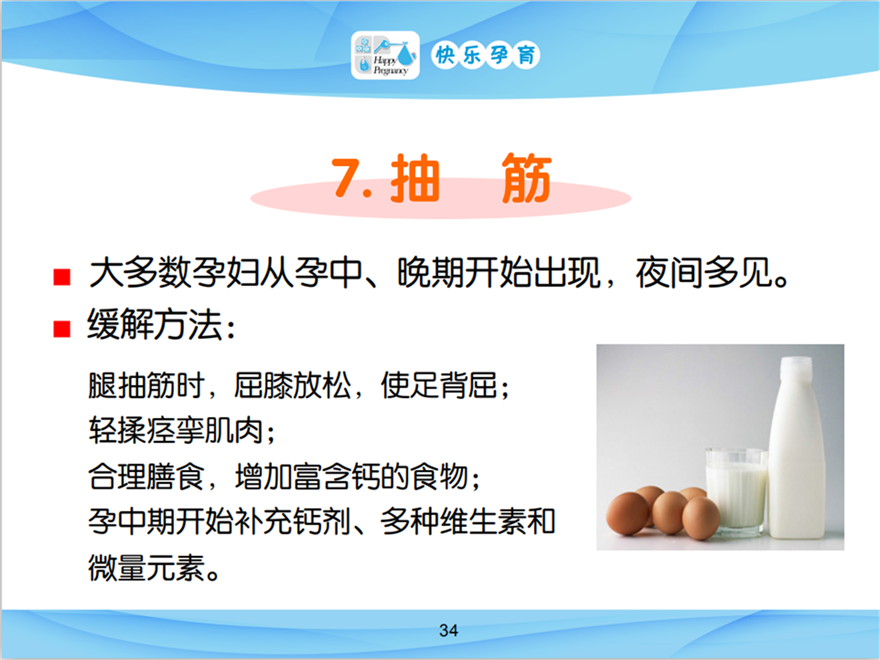 Happy Pregnancy 快乐孕育

7. 抽　筋

■ 大多数孕妇从孕中、晚期开始出现，夜间多见。

■ 缓解方法：

腿抽筋时，屈膝放松，使足背屈；
轻揉痉挛肌肉；
合理膳食，增加富含钙的食物；
孕中期开始补充钙剂、多种维生素和微量元素。

34